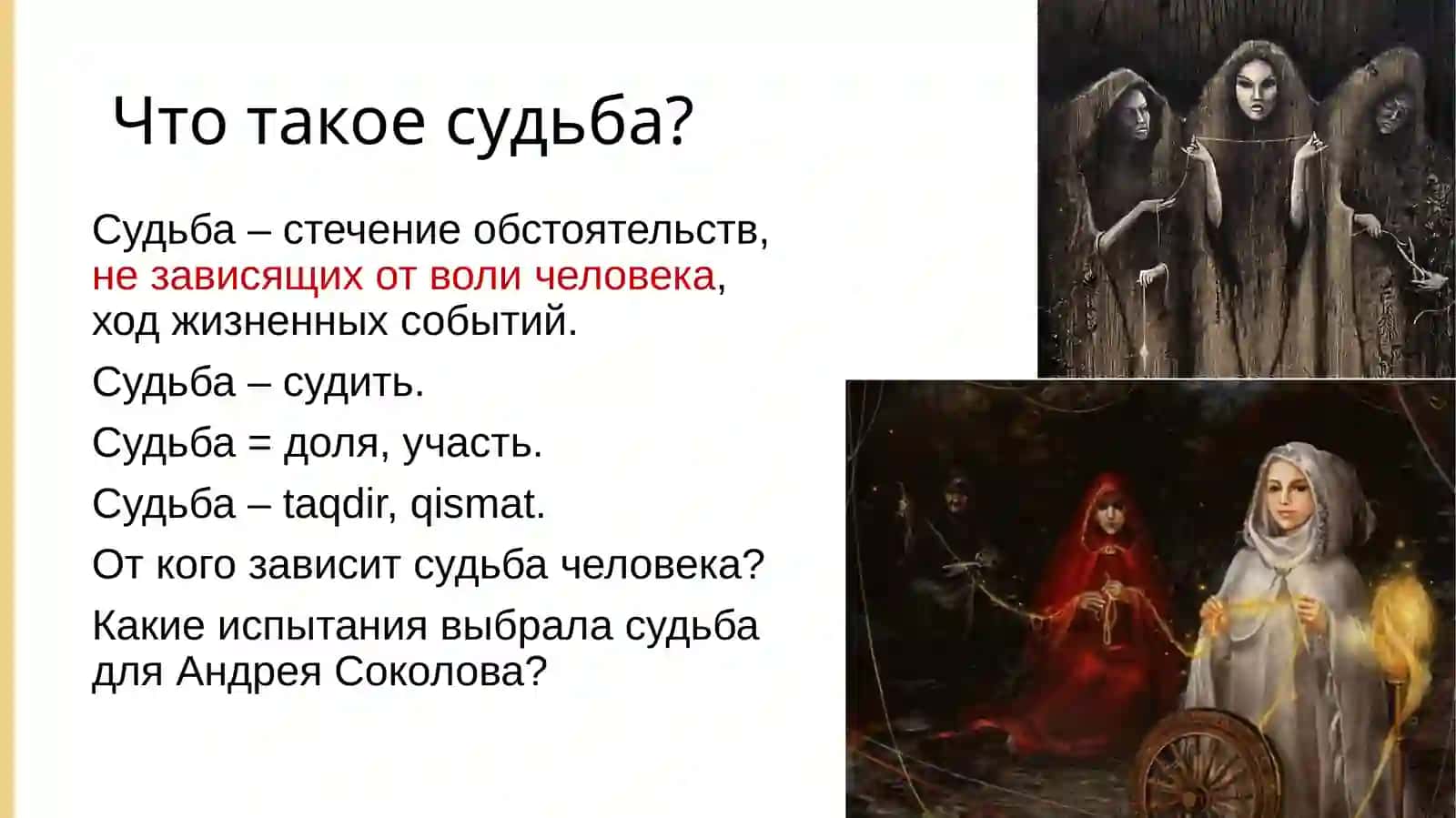 Что такое судьба?

Судьба – стечение обстоятельств, не зависящих от воли человека, ход жизненных событий.

Судьба – судить.

Судьба = доля, участь.

Судьба – taqdir, qismat.

От кого зависит судьба человека?

Какие испытания выбрала судьба для Андрея Соколова?